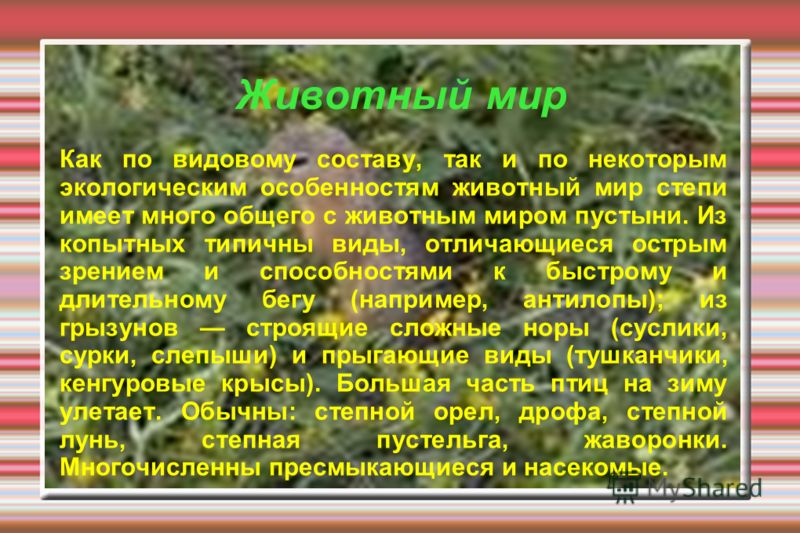 Животный мир

Как по видовому составу, так и по некоторым экологическим особенностям животный мир степи имеет много общего с животным миром пустыни. Из копытных типичны виды, отличающиеся острым зрением и способностями к быстрому и длительному бегу (например, антилопы); из грызунов — строящие сложные норы (суслики, сурки, слепыши) и прыгающие виды (тушканчики, кенгуровые крысы). Большая часть птиц на зиму улетает. Обычны: степной орел, дрофа, степной лунь, степная пустельга, жаворонки. Многочисленны пресмыкающиеся и насекомые.

MyShared